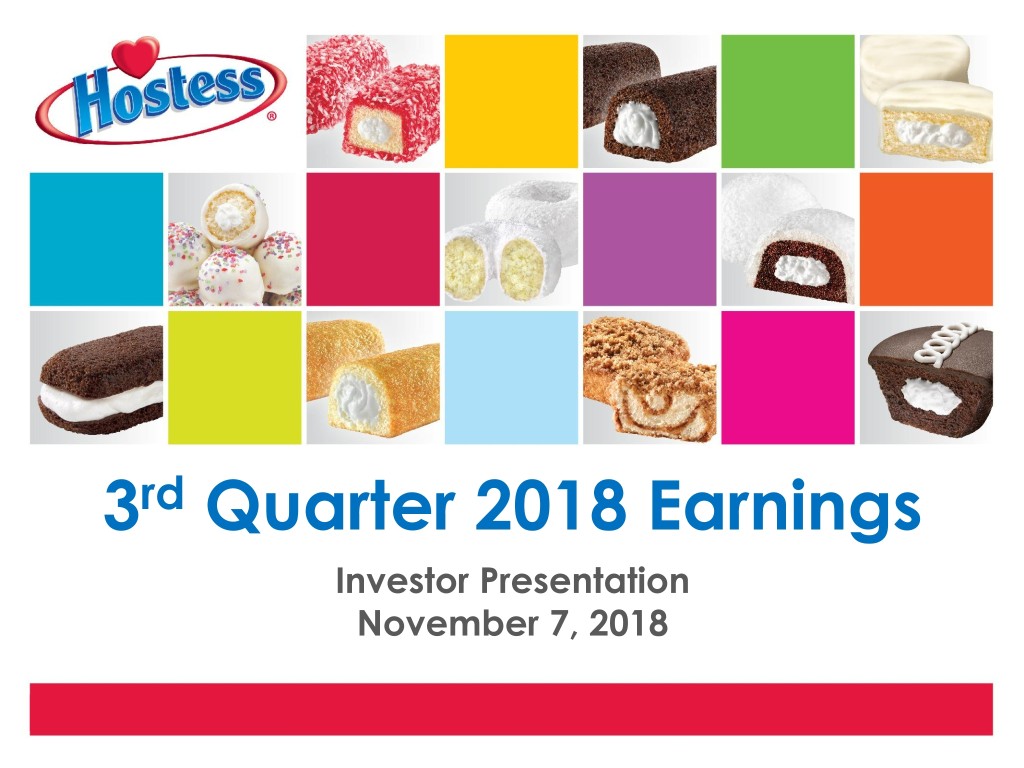 Hostess®

3rd Quarter 2018 Earnings

Investor Presentation
November 7, 2018